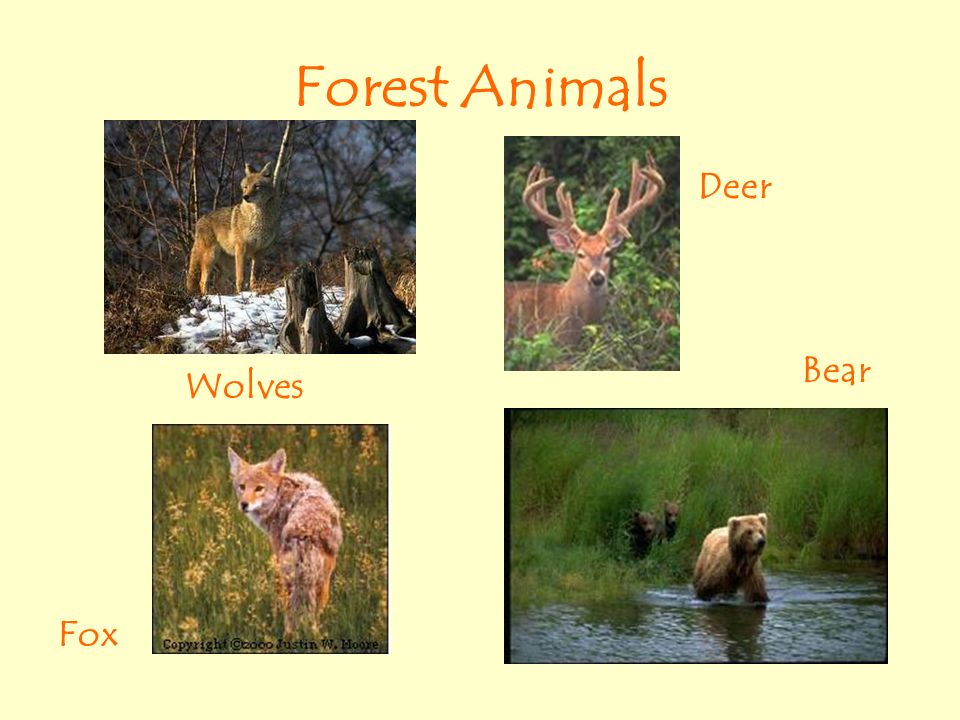 Forest Animals

Deer

Wolves

Bear

Fox

Copyright ©2000 Justin W. Moore